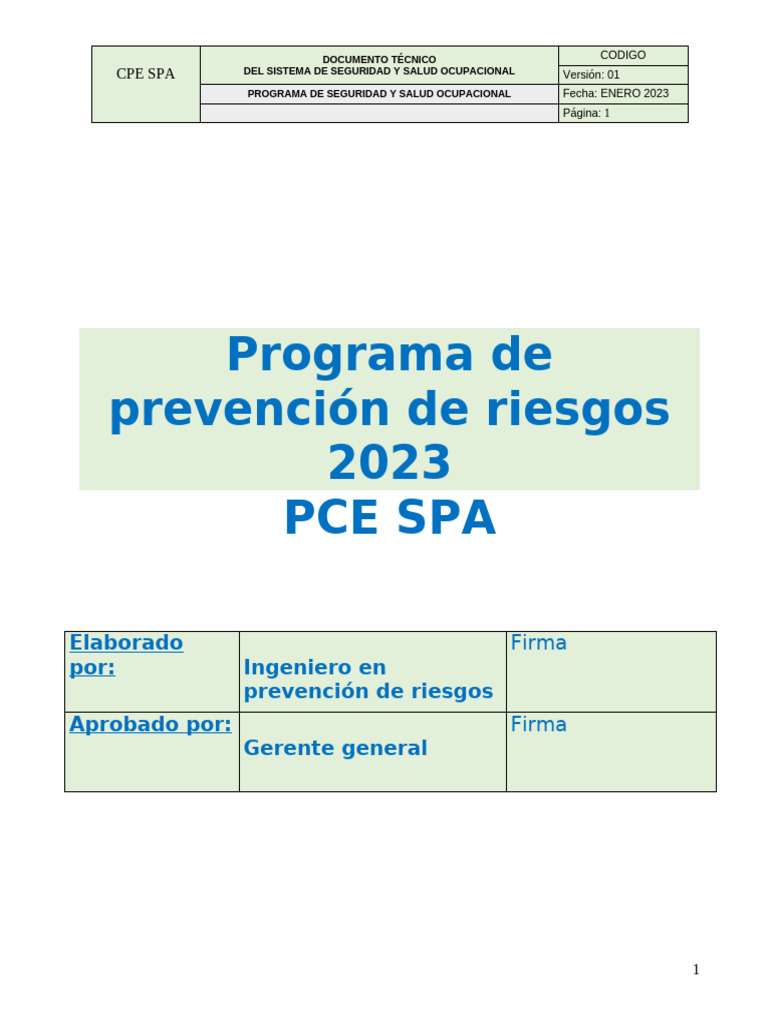 | CPE SPA | DOCUMENTO TÉCNICO DEL SISTEMA DE SEGURIDAD Y SALUD OCUPACIONAL | CODIGO |
|---|---|---|
| | | Versión: 01 |
| | PROGRAMA DE SEGURIDAD Y SALUD OCUPACIONAL | Fecha: ENERO 2023 |
| | | Página: 1 |

Programa de prevención de riesgos 2023

PCE SPA

| Elaborado por: | Ingeniero en prevención de riesgos | Firma |
|---|---|---|
| Aprobado por: | Gerente general | Firma |

1